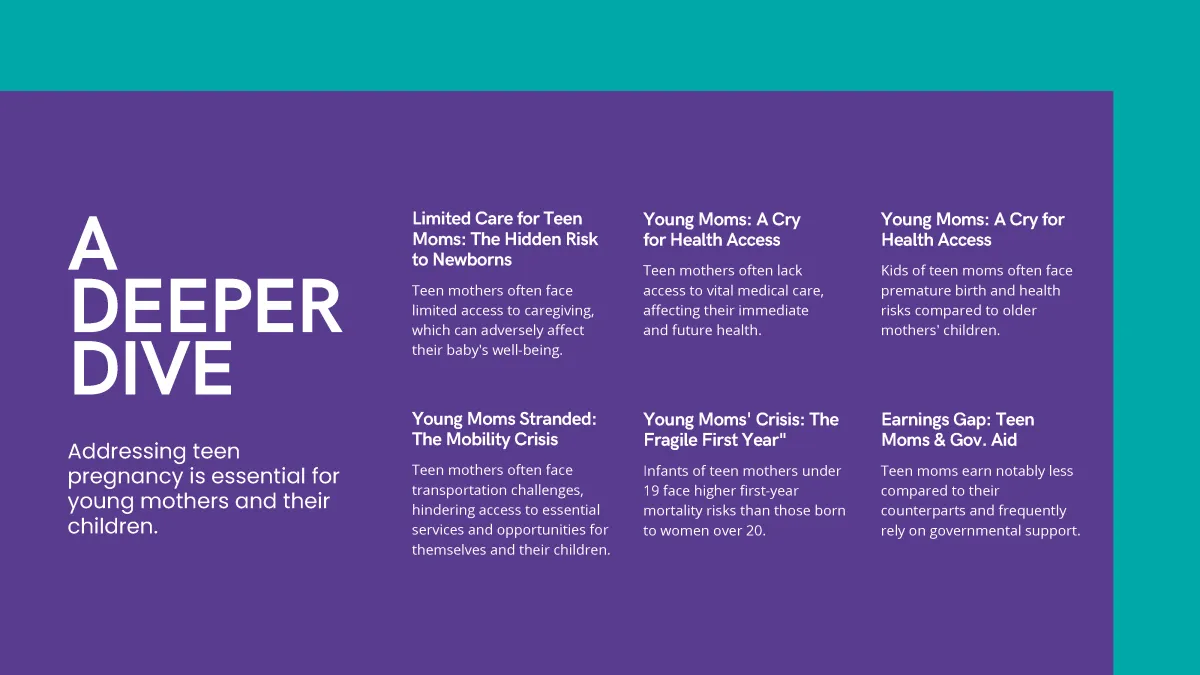 A DEEPER DIVE

Addressing teen pregnancy is essential for young mothers and their children.

Limited Care for Teen Moms: The Hidden Risk to Newborns

Teen mothers often face limited access to caregiving, which can adversely affect their baby's well-being.

Young Moms: A Cry for Health Access

Teen mothers often lack access to vital medical care, affecting their immediate and future health.

Young Moms: A Cry for Health Access

Kids of teen moms often face premature birth and health risks compared to older mothers' children.

Young Moms Stranded: The Mobility Crisis

Teen mothers often face transportation challenges, hindering access to essential services and opportunities for themselves and their children.

Young Moms' Crisis: The Fragile First Year"

Infants of teen mothers under 19 face higher first-year mortality risks than those born to women over 20.

Earnings Gap: Teen Moms & Gov. Aid

Teen moms earn notably less compared to their counterparts and frequently rely on governmental support.